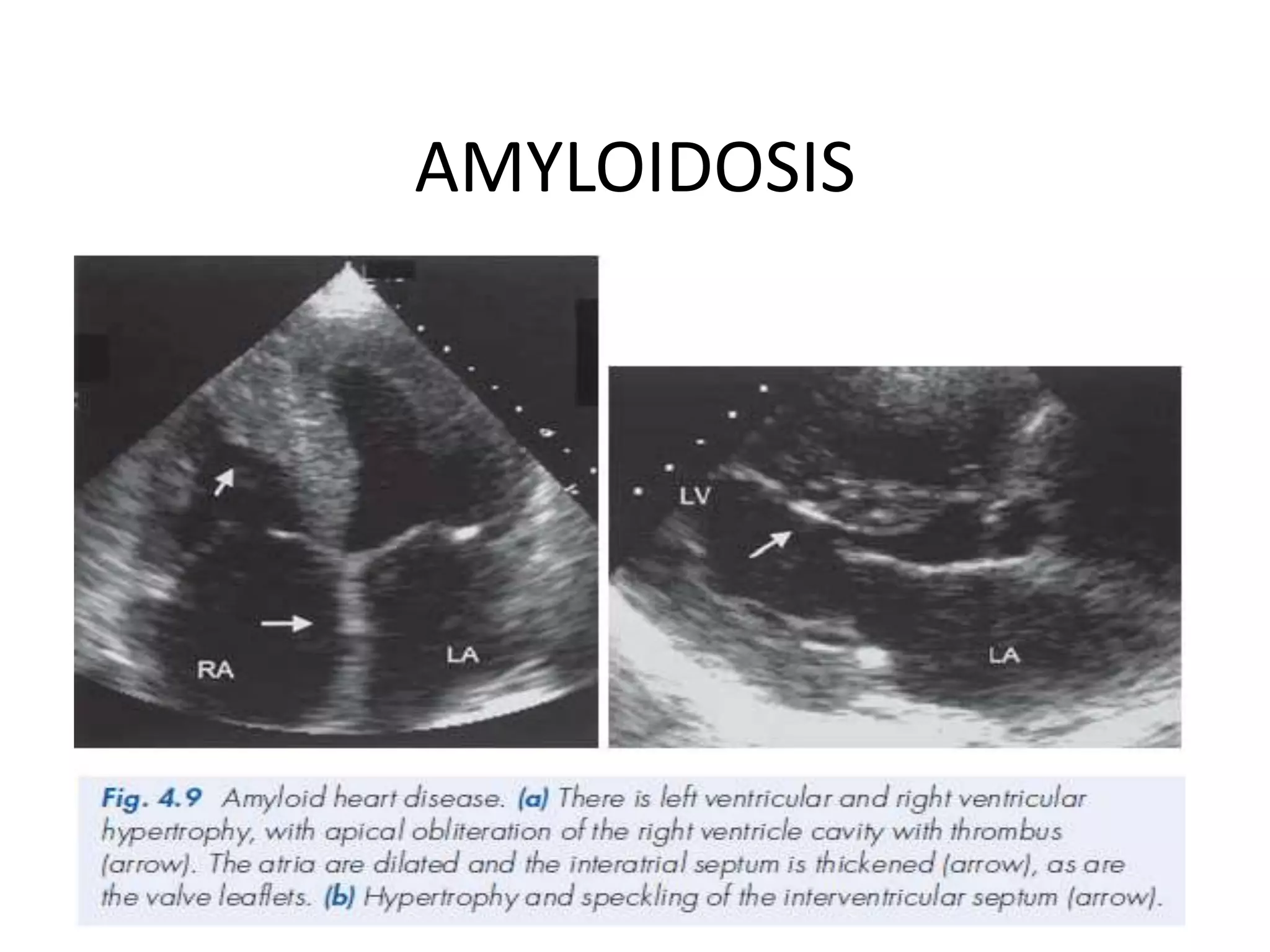 AMYLOIDOSIS

RA

LA

LV

LA

Fig. 4.9 Amyloid heart disease. (a) There is left ventricular and right ventricular hypertrophy, with apical obliteration of the right ventricle cavity with thrombus (arrow). The atria are dilated and the interatrial septum is thickened (arrow), as are the valve leaflets. (b) Hypertrophy and speckling of the interventricular septum (arrow).